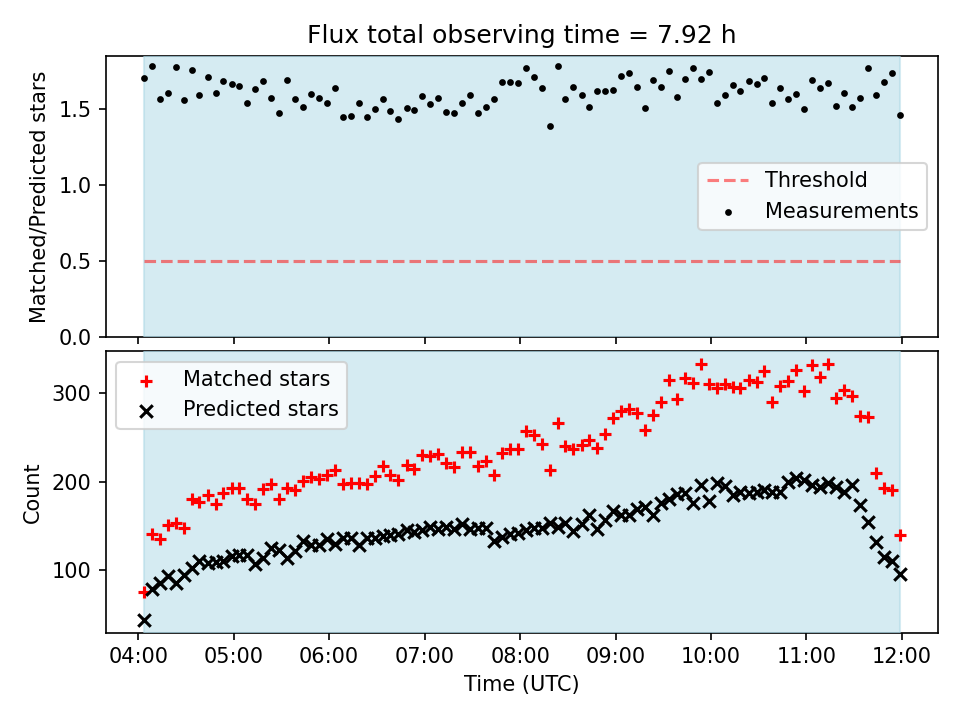 Flux total observing time = 7.92 h

Matched/Predicted stars

1.5
1.0
0.5
0.0

Threshold
Measurements

Matched stars
Predicted stars

Count

300
200
100

04:00 05:00 06:00 07:00 08:00 09:00 10:00 11:00 12:00

Time (UTC)